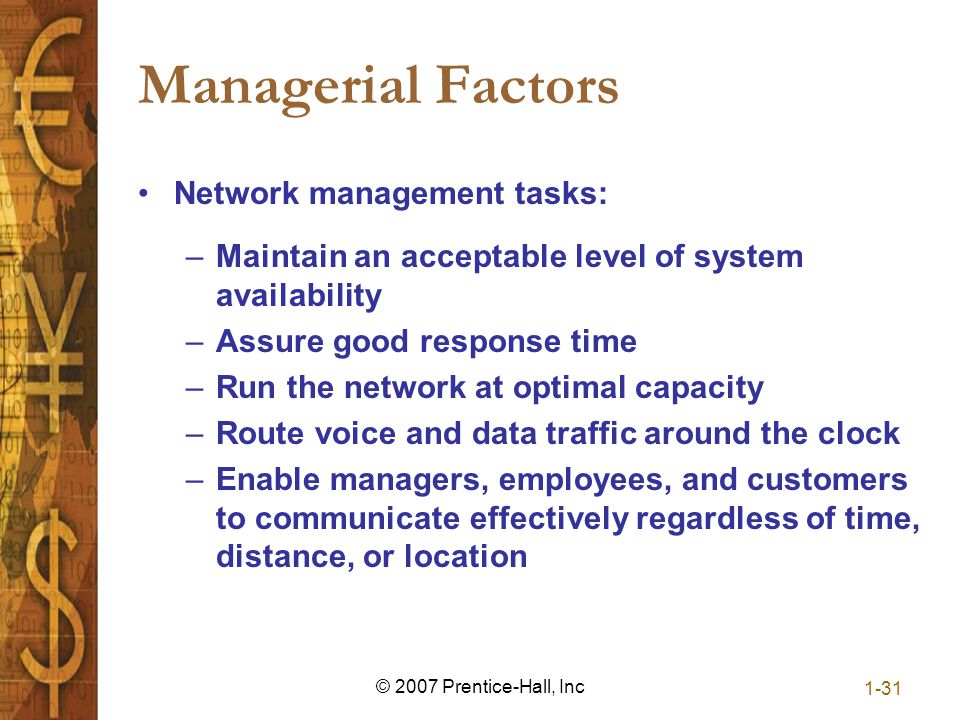 Managerial Factors

• Network management tasks:

– Maintain an acceptable level of system availability
– Assure good response time
– Run the network at optimal capacity
– Route voice and data traffic around the clock
– Enable managers, employees, and customers to communicate effectively regardless of time, distance, or location

© 2007 Prentice-Hall, Inc

1-31